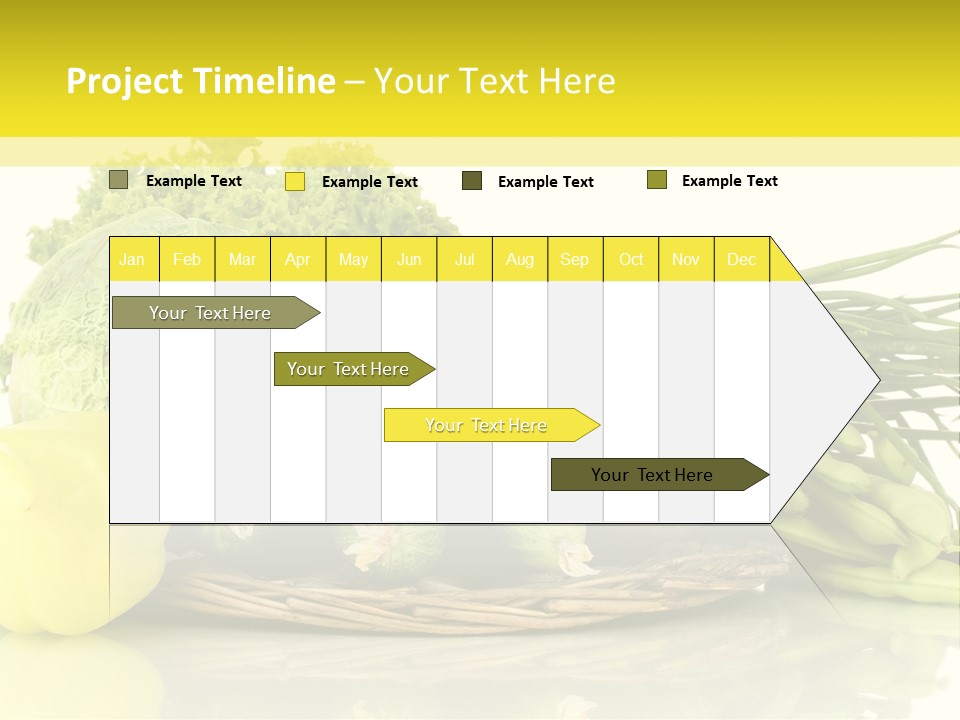 Project Timeline – Your Text Here

Example Text
Example Text
Example Text
Example Text

| Jan | Feb | Mar | Apr | May | Jun | Jul | Aug | Sep | Oct | Nov | Dec |
|---|---|---|---|---|---|---|---|---|---|---|---|

Your Text Here
Your Text Here
Your Text Here
Your Text Here